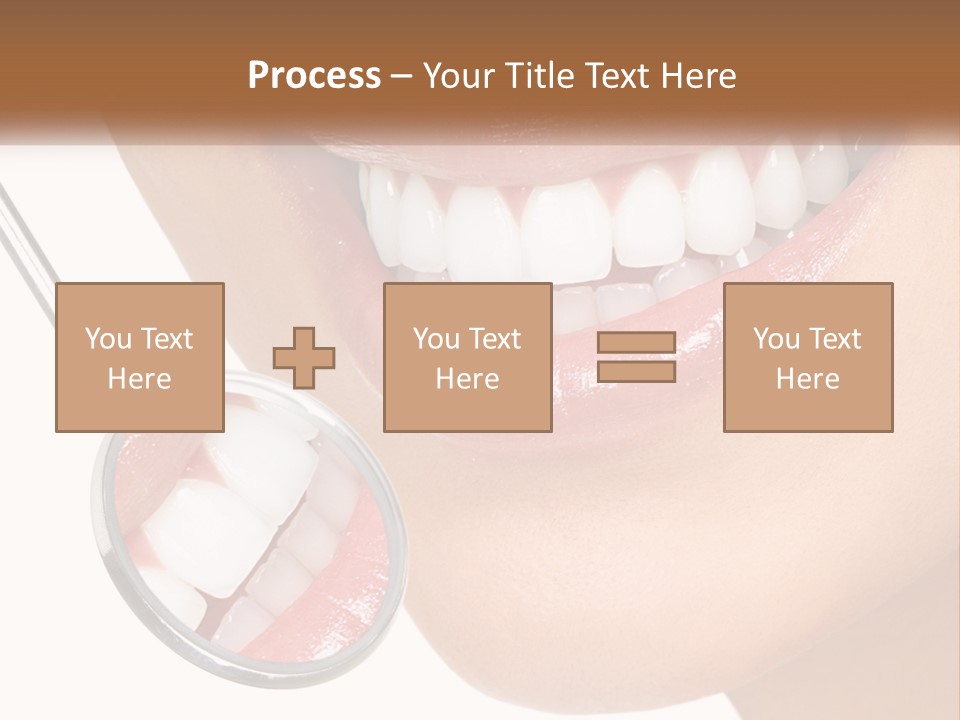 Process – Your Title Text Here

You Text Here

You Text Here

You Text Here